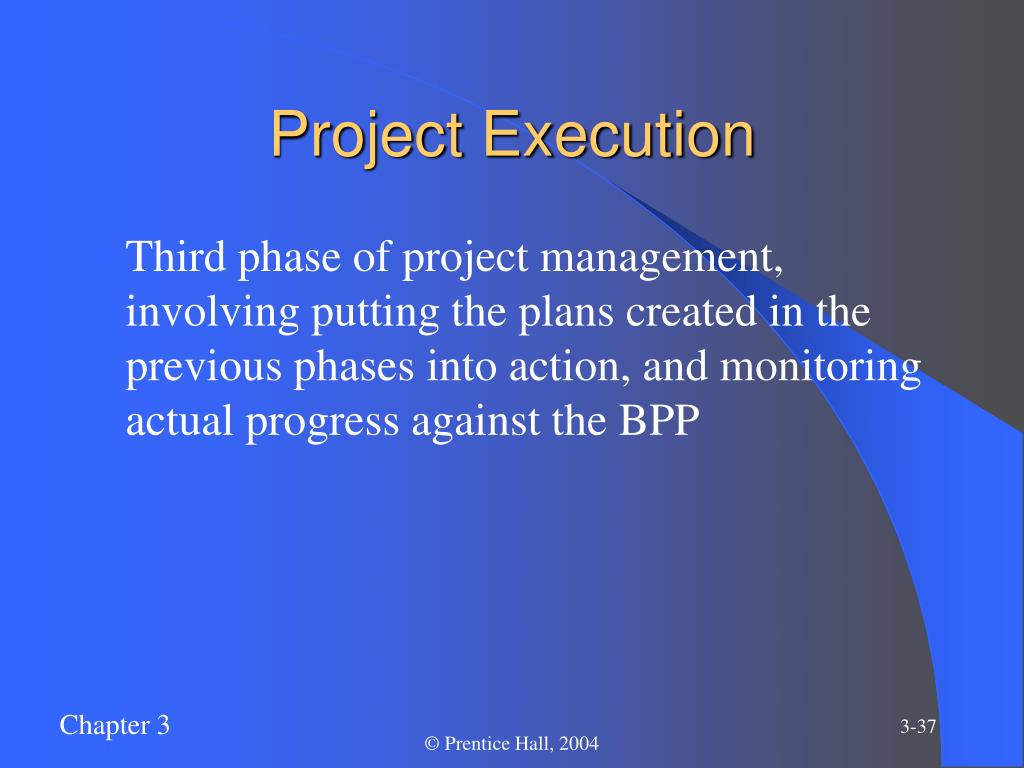 Project Execution

Third phase of project management, involving putting the plans created in the previous phases into action, and monitoring actual progress against the BPP

Chapter 3

© Prentice Hall, 2004

3-37